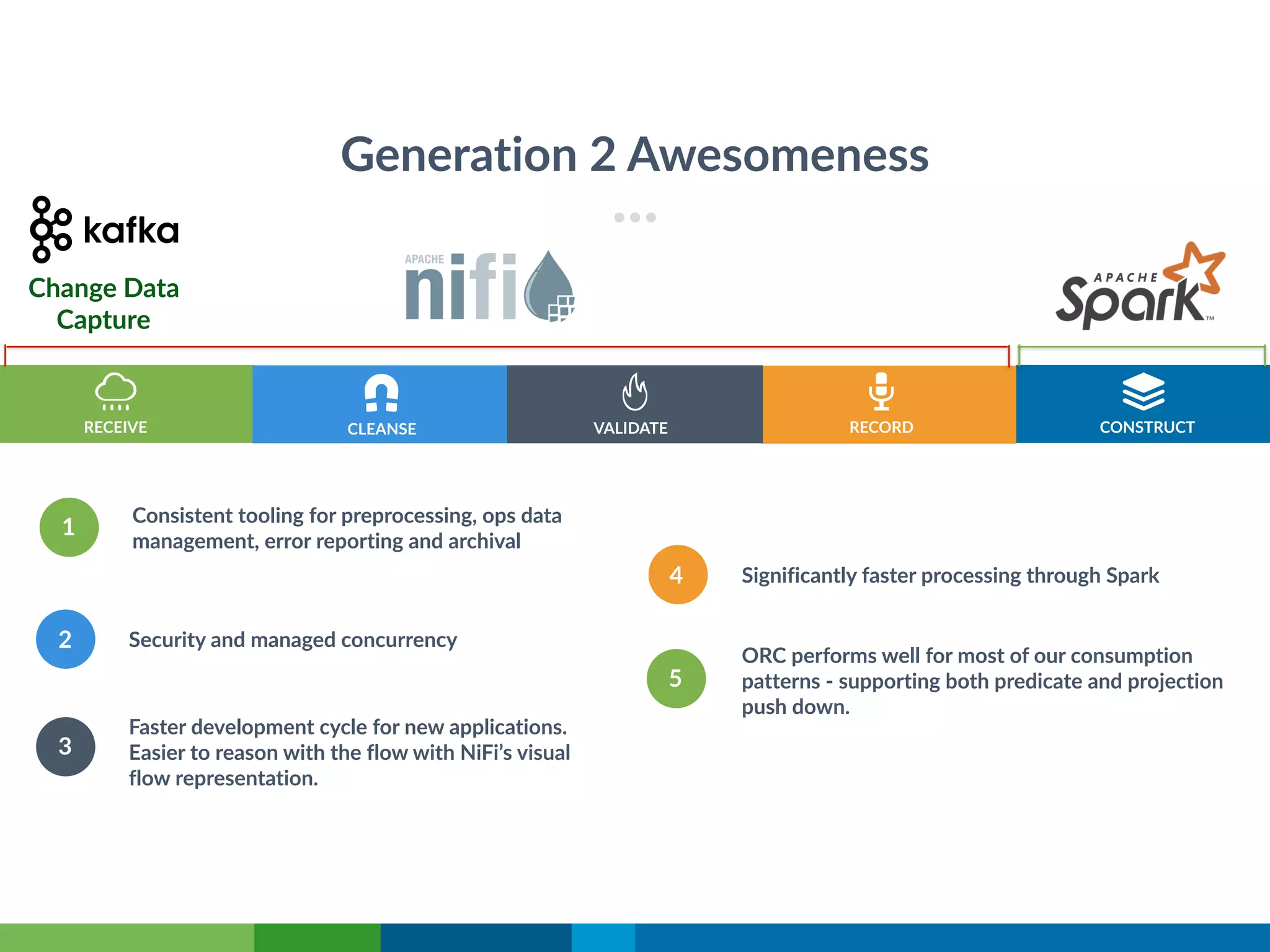 Generation 2 Awesomeness

kafka

Change Data Capture

APACHE nifi

APACHE Spark™

RECEIVE

CLEANSE

VALIDATE

RECORD

CONSTRUCT

1 Consistent tooling for preprocessing, ops data management, error reporting and archival

2 Security and managed concurrency

3 Faster development cycle for new applications. Easier to reason with the flow with NiFi's visual flow representation.

4 Significantly faster processing through Spark

5 ORC performs well for most of our consumption patterns - supporting both predicate and projection push down.